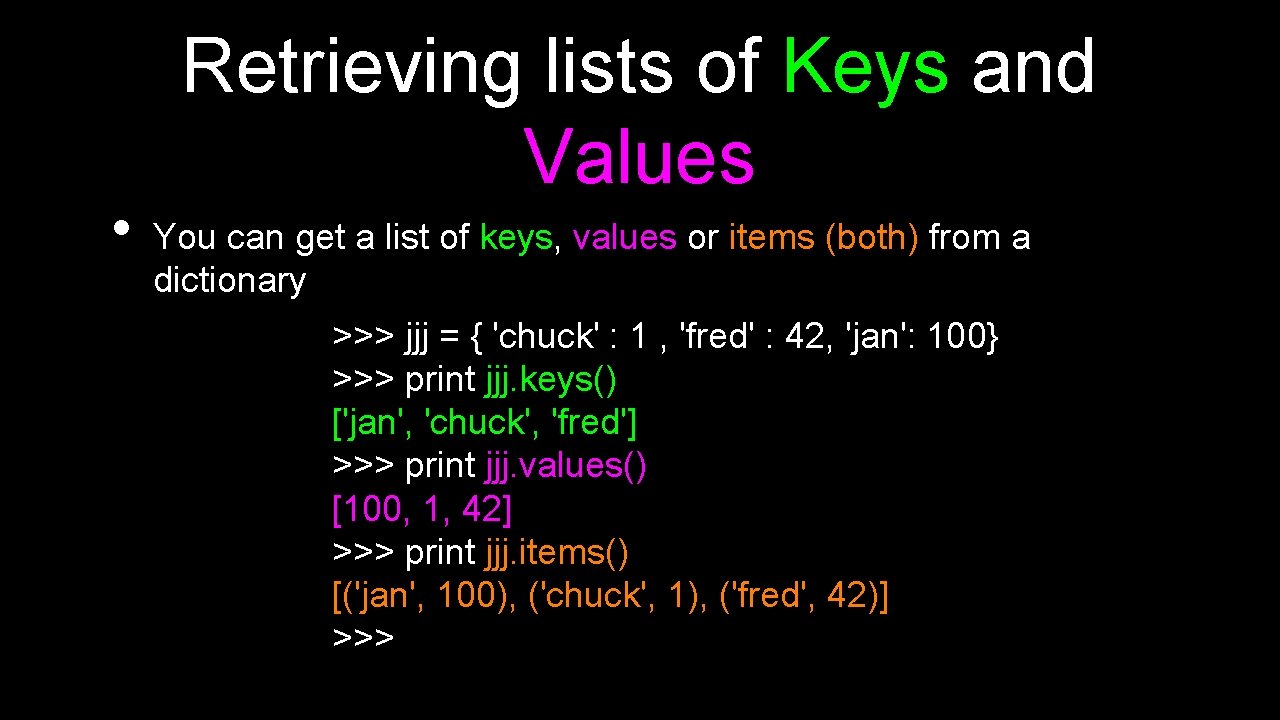 Retrieving lists of Keys and Values

• You can get a list of keys, values or items (both) from a dictionary

>>> jjj = { 'chuck' : 1 , 'fred' : 42, 'jan': 100}
>>> print jjj.keys()
['jan', 'chuck', 'fred']
>>> print jjj.values()
[100, 1, 42]
>>> print jjj.items()
[('jan', 100), ('chuck', 1), ('fred', 42)]
>>>